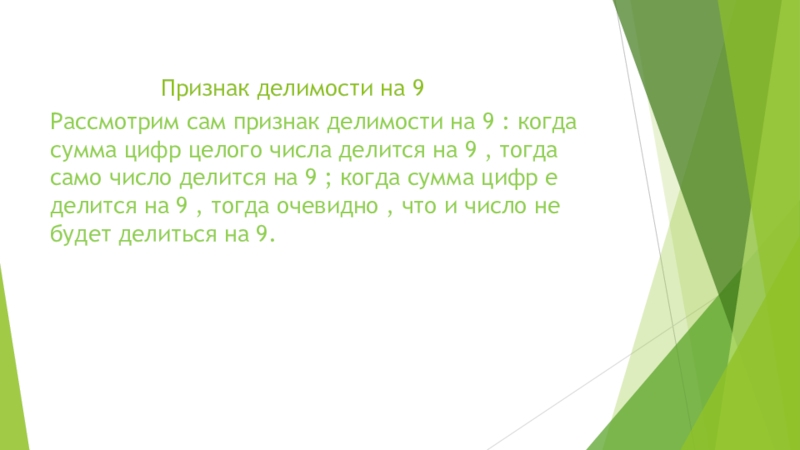 Признак делимости на 9

Рассмотрим сам признак делимости на 9 : когда сумма цифр целого числа делится на 9 , тогда само число делится на 9 ; когда сумма цифр е делится на 9 , тогда очевидно , что и число не будет делиться на 9.